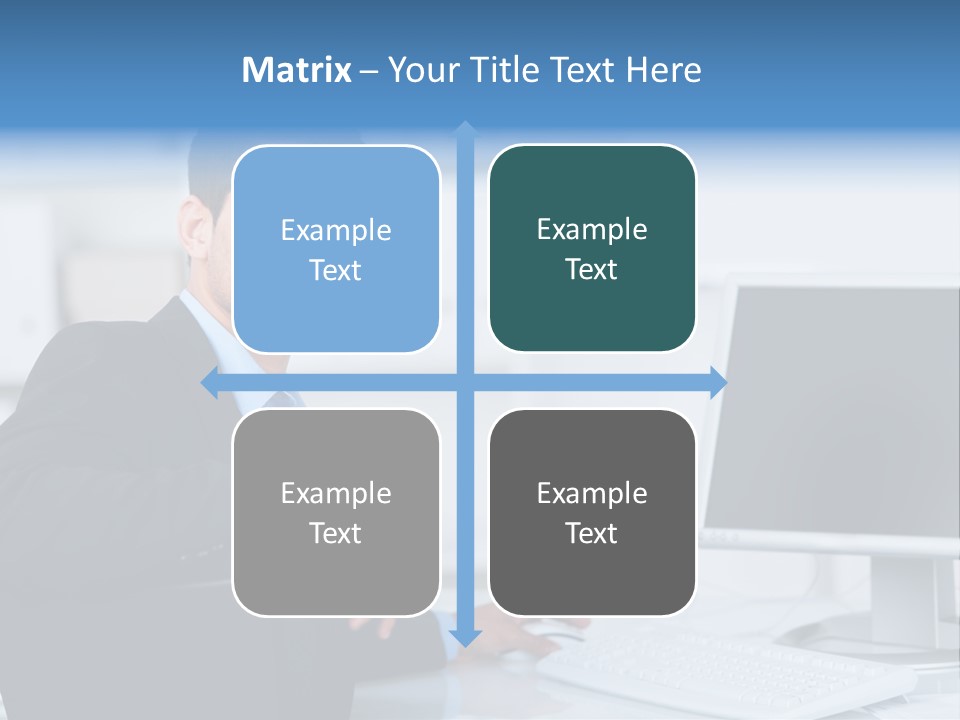 Matrix – Your Title Text Here

Example Text

Example Text

Example Text

Example Text